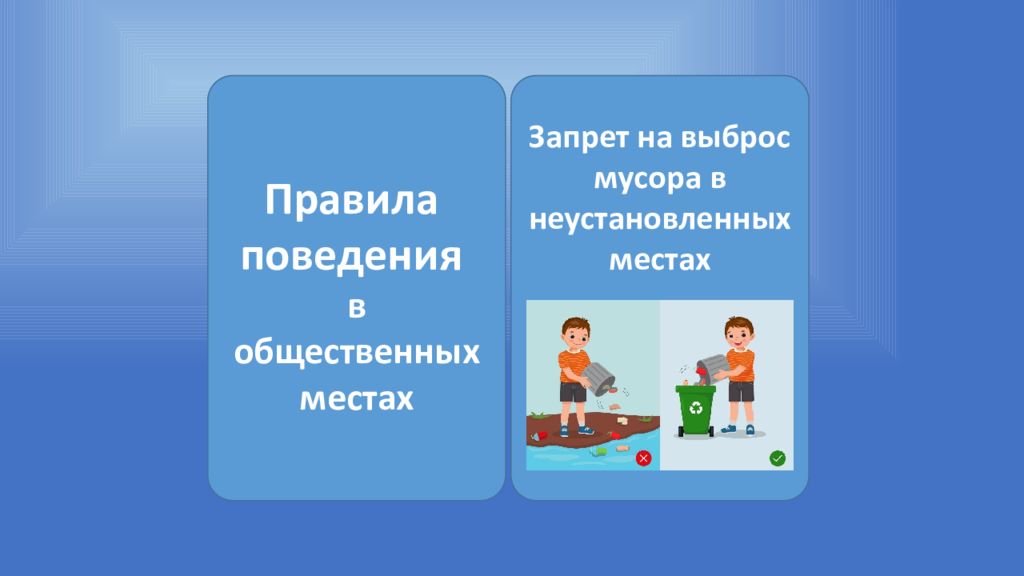 Правила поведения в общественных местах

Запрет на выброс мусора в неустановленных местах